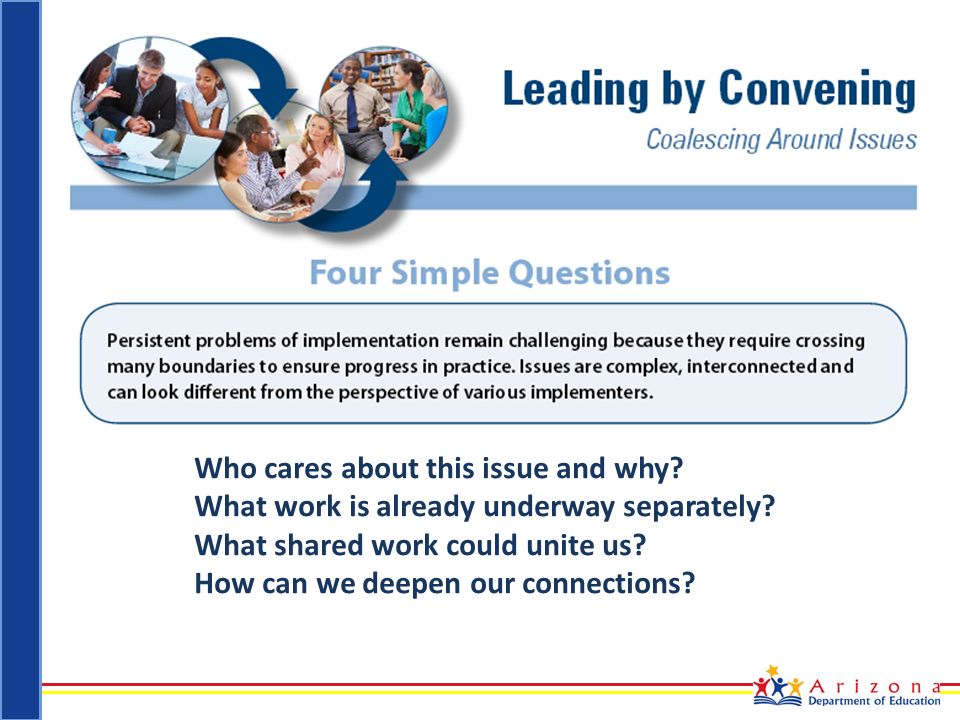 Leading by Convening

Coalescing Around Issues

Four Simple Questions

Persistent problems of implementation remain challenging because they require crossing many boundaries to ensure progress in practice. Issues are complex, interconnected and can look different from the perspective of various implementers.

Who cares about this issue and why?
What work is already underway separately?
What shared work could unite us?
How can we deepen our connections?

Arizona
Department of Education